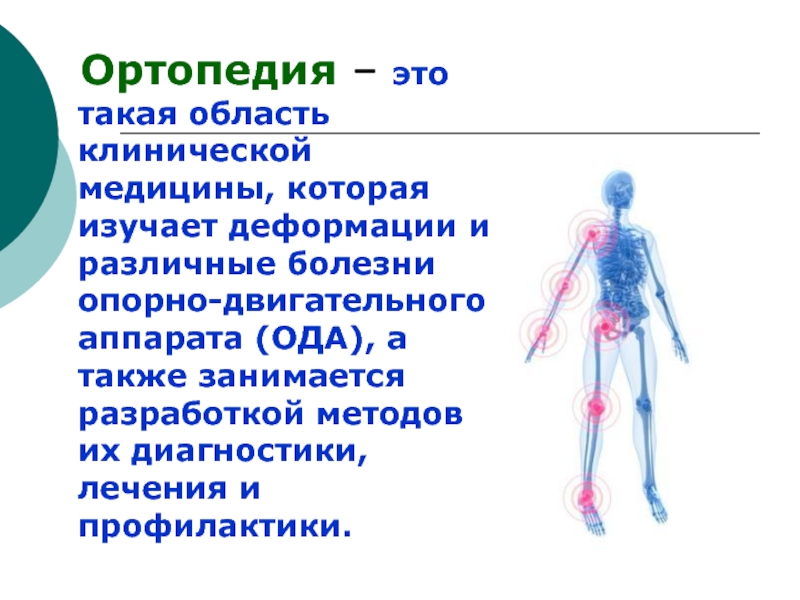 Ортопедия – это такая область клинической медицины, которая изучает деформации и различные болезни опорно-двигательного аппарата (ОДА), а также занимается разработкой методов их диагностики, лечения и профилактики.